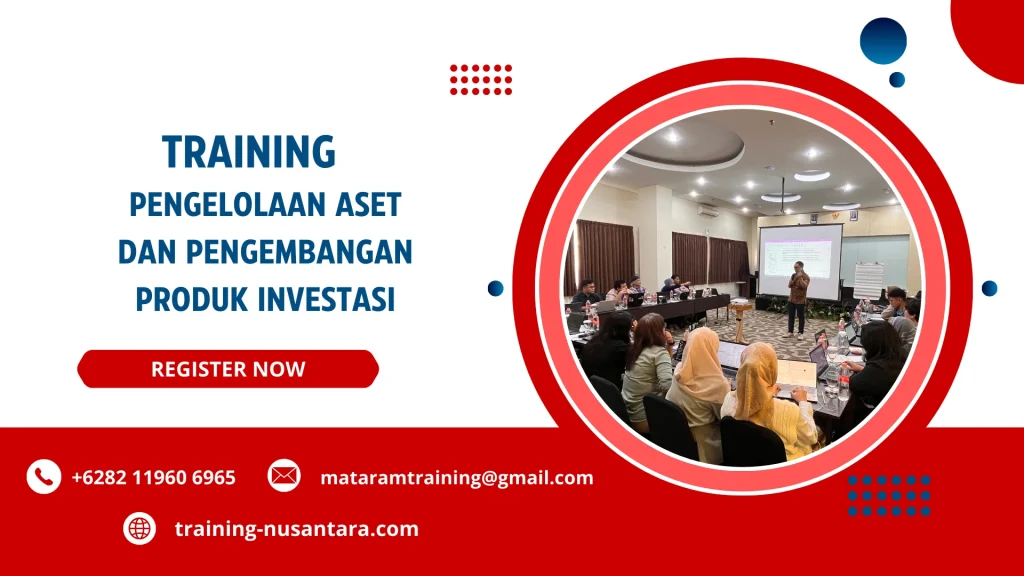 TRAINING

PENGELOLAAN ASET DAN PENGEMBANGAN PRODUK INVESTASI

REGISTER NOW

+6282 11960 6965

mataramtraining@gmail.com

training-nusantara.com